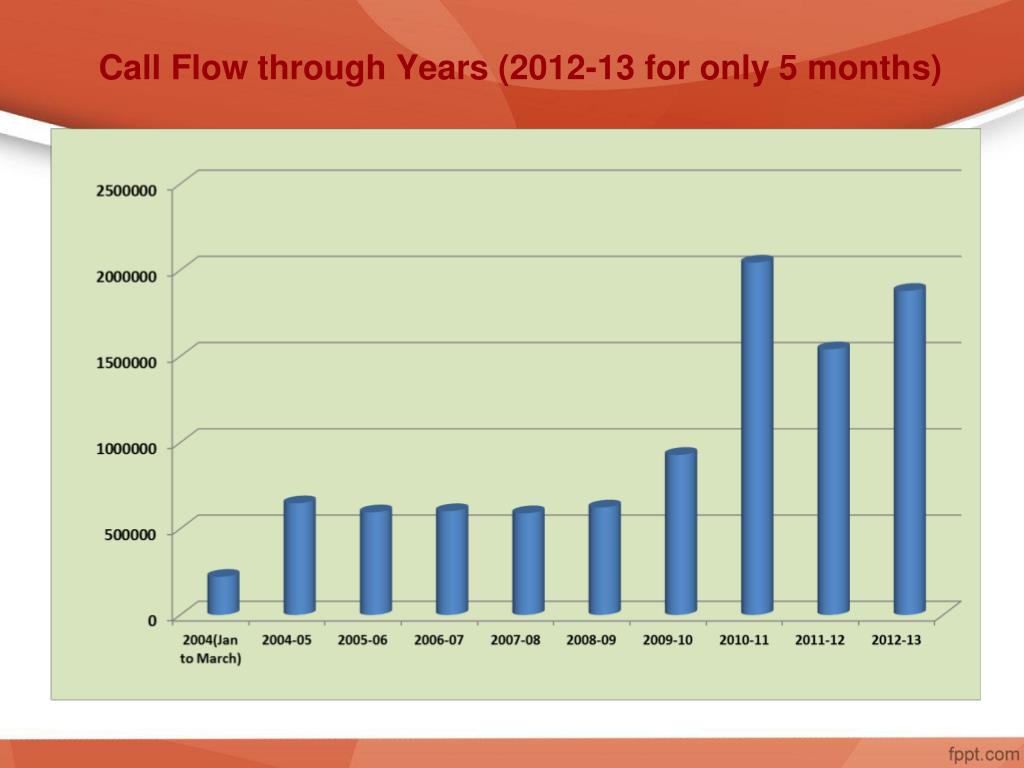 Call Flow through Years (2012-13 for only 5 months)

2500000
2000000
1500000
1000000
500000
0

2004(Jan to March)
2004-05
2005-06
2006-07
2007-08
2008-09
2009-10
2010-11
2011-12
2012-13

fppt.com